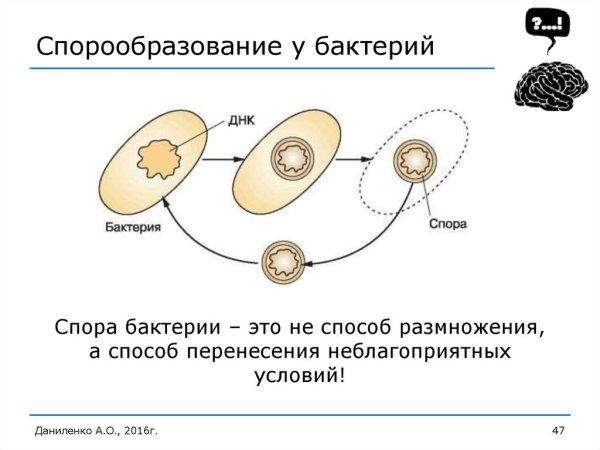 Спорообразование у бактерий

?...!

ДНК

Бактерия

Спора

Спора бактерии – это не способ размножения, а способ перенесения неблагоприятных условий!

Даниленко А.О., 2016г.

47